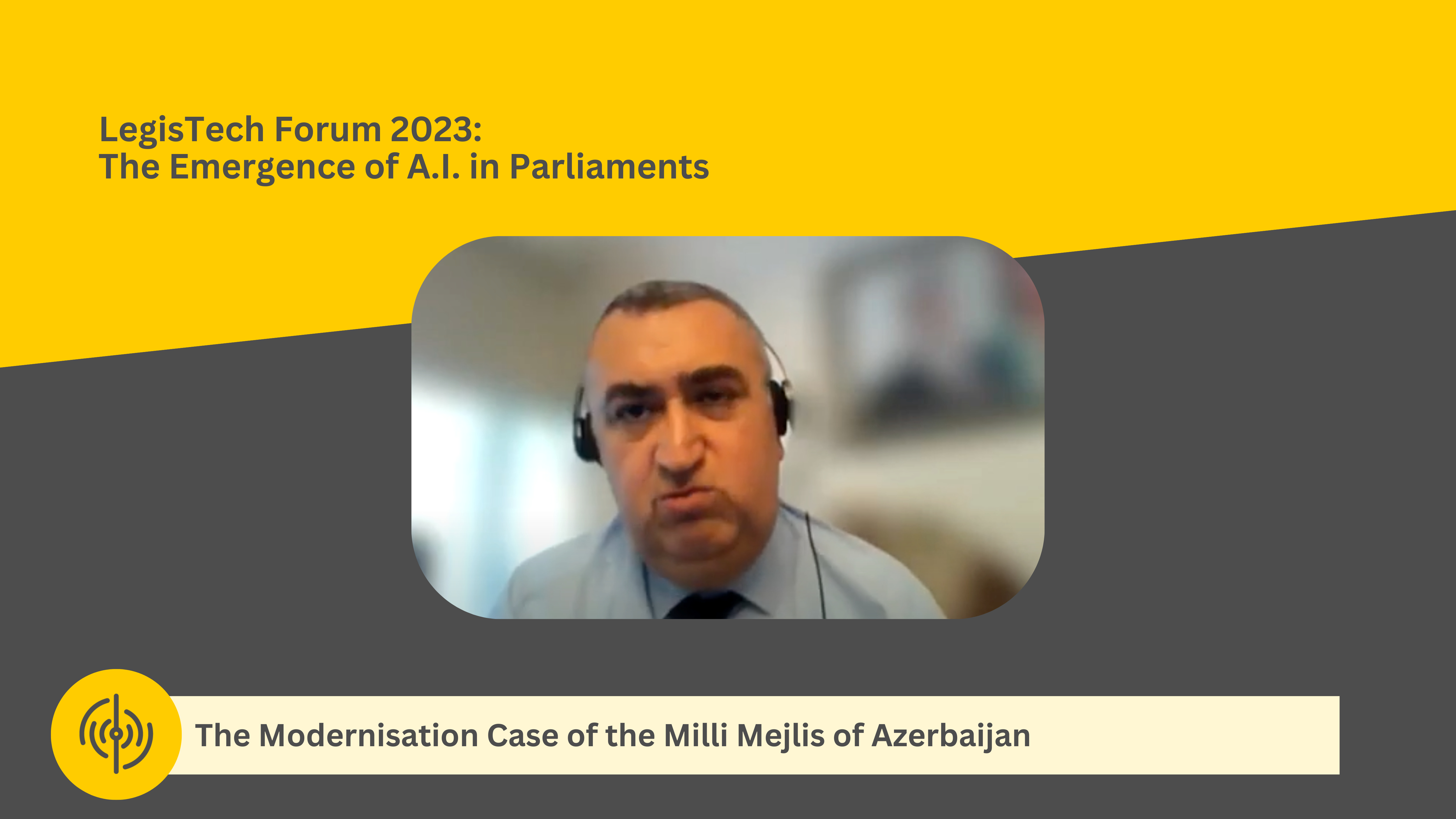 LegisTech Forum 2023:
The Emergence of A.I. in Parliaments

The Modernisation Case of the Milli Mejlis of Azerbaijan